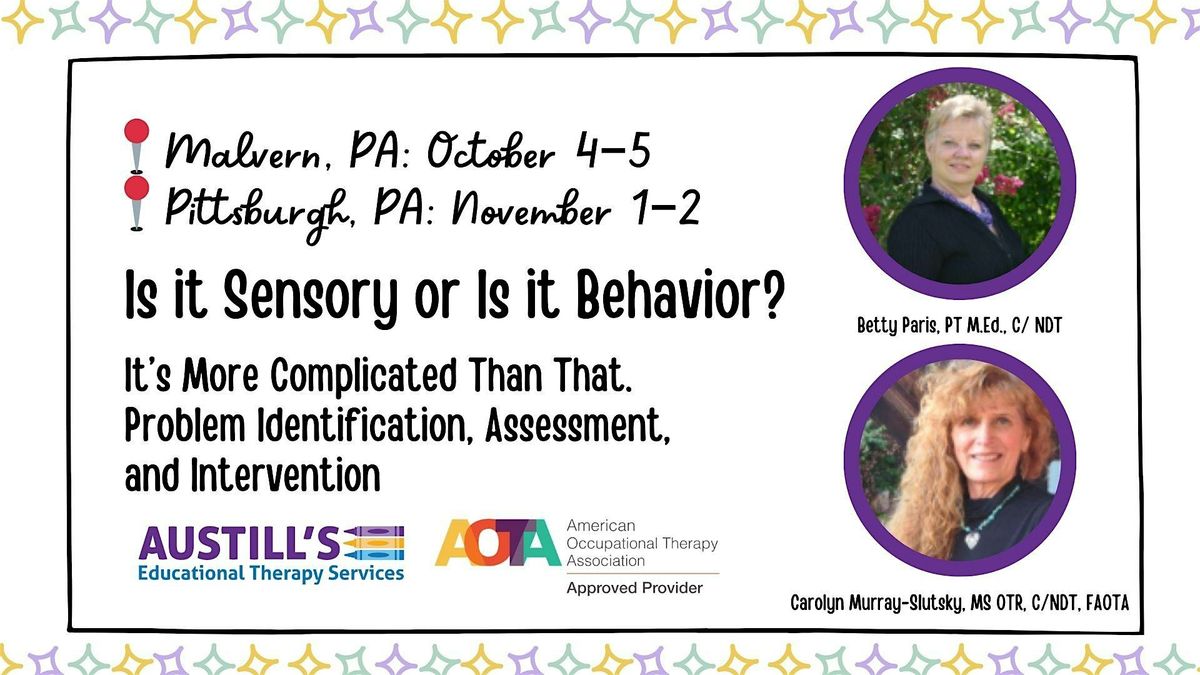 Malvern, PA: October 4-5
Pittsburgh, PA: November 1-2

Is it Sensory or Is it Behavior?

It's More Complicated Than That. Problem Identification, Assessment, and Intervention

AUSTILL'S
Educational Therapy Services

AOTA
American Occupational Therapy Association
Approved Provider

Betty Paris, PT M.Ed., C/ NDT

Carolyn Murray-Slutsky, MS OTR, C/NDT, FAOTA